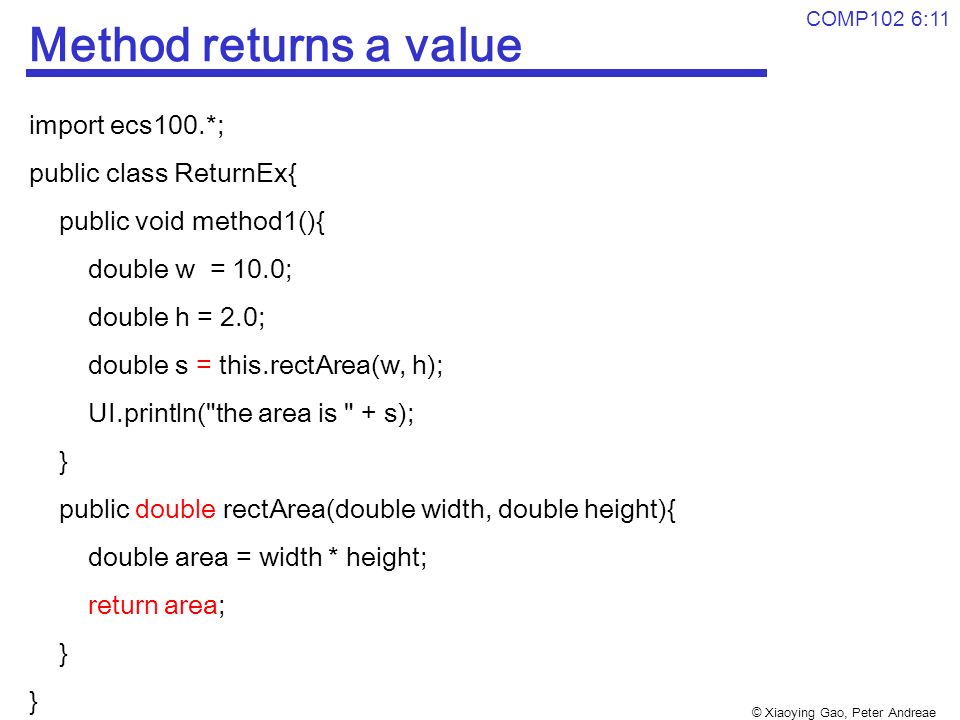 COMP102 6:11

Method returns a value

import ecs100.*;

public class ReturnEx{

public void method1(){

double w = 10.0;

double h = 2.0;

double s = this.rectArea(w, h);

UI.println("the area is " + s);

}

public double rectArea(double width, double height){

double area = width * height;

return area;

}

}

© Xiaoying Gao, Peter Andreae